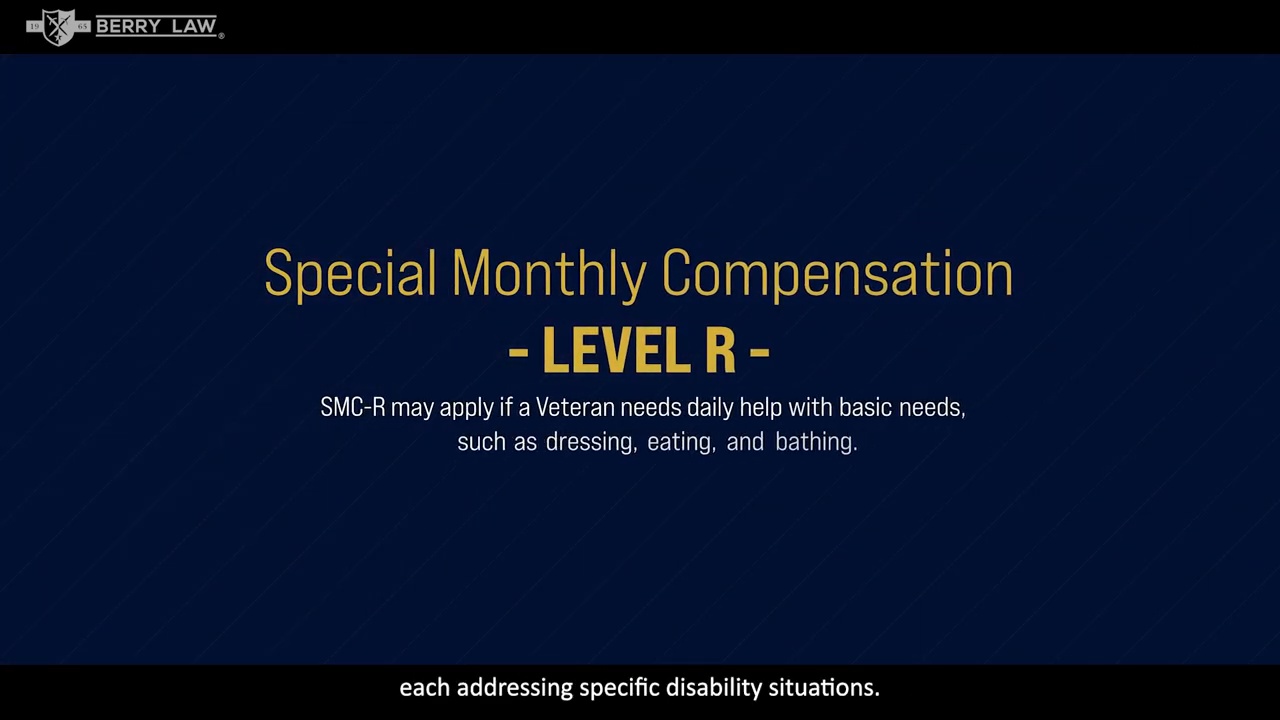 19 65 BERRY LAW

Special Monthly Compensation
- LEVEL R -

SMC-R may apply if a Veteran needs daily help with basic needs, such as dressing, eating, and bathing.

each addressing specific disability situations.